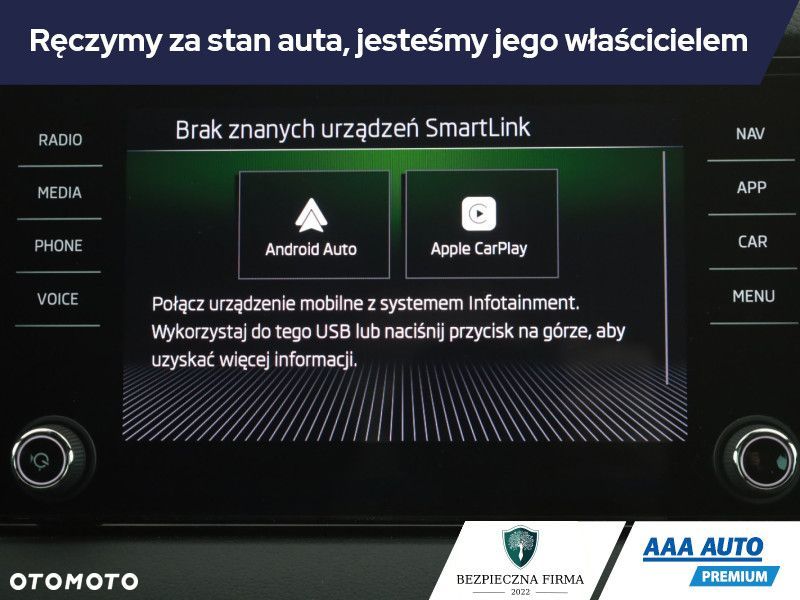 Ręczymy za stan auta, jesteśmy jego właścicielem

RADIO
MEDIA
PHONE
VOICE

Brak znanych urządzeń SmartLink

Android Auto
Apple CarPlay

Połącz urządzenie mobilne z systemem Infotainment. Wykorzystaj do tego USB lub naciśnij przycisk na górze, aby uzyskać więcej informacji.

NAV
APP
CAR
MENU

OTOMOTO

BEZPIECZNA FIRMA
2022

AAA AUTO
PREMIUM